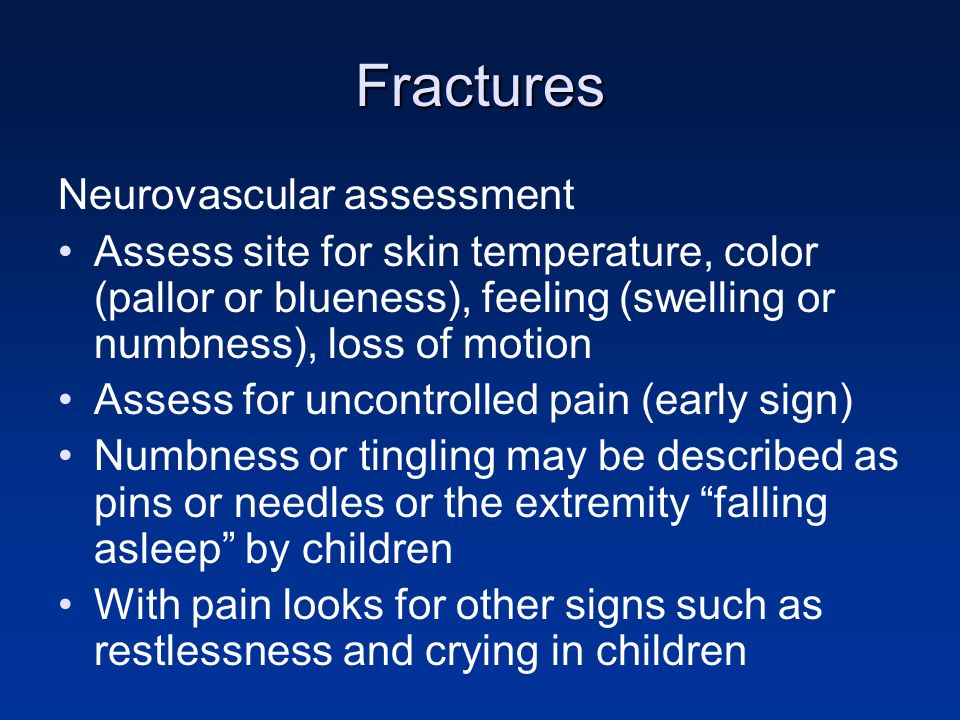 Fractures

Neurovascular assessment

• Assess site for skin temperature, color (pallor or blueness), feeling (swelling or numbness), loss of motion
• Assess for uncontrolled pain (early sign)
• Numbness or tingling may be described as pins or needles or the extremity “falling asleep” by children
• With pain looks for other signs such as restlessness and crying in children